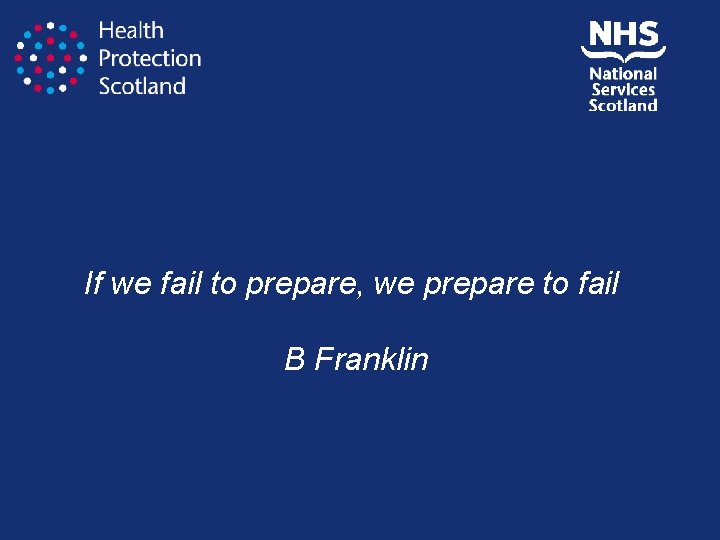 Health Protection Scotland

NHS National Services Scotland

If we fail to prepare, we prepare to fail

B Franklin